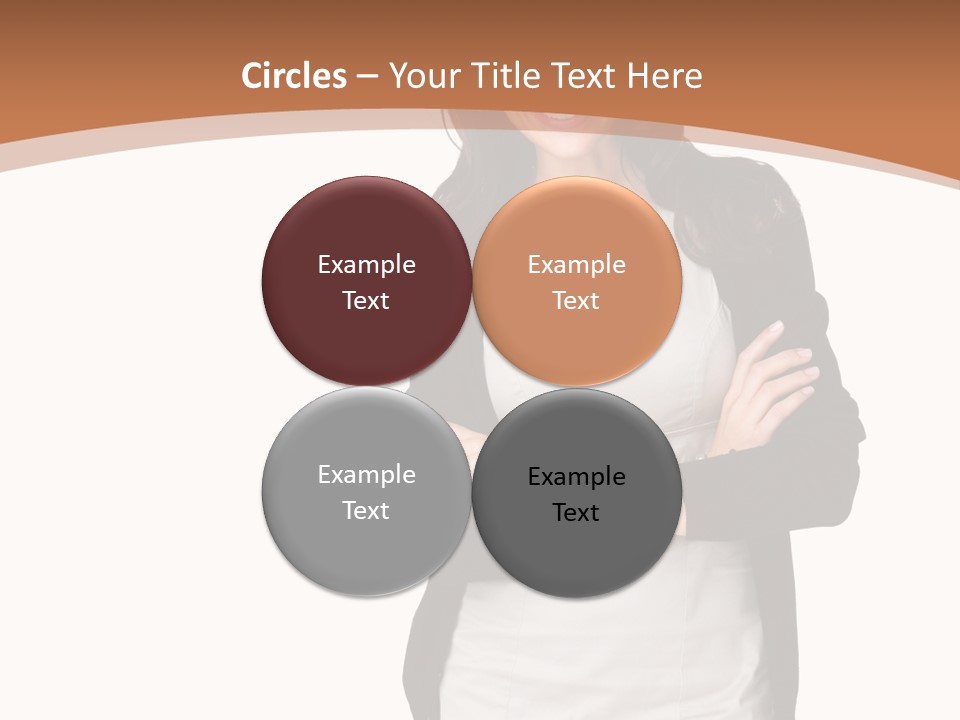 Circles – Your Title Text Here

Example Text

Example Text

Example Text

Example Text